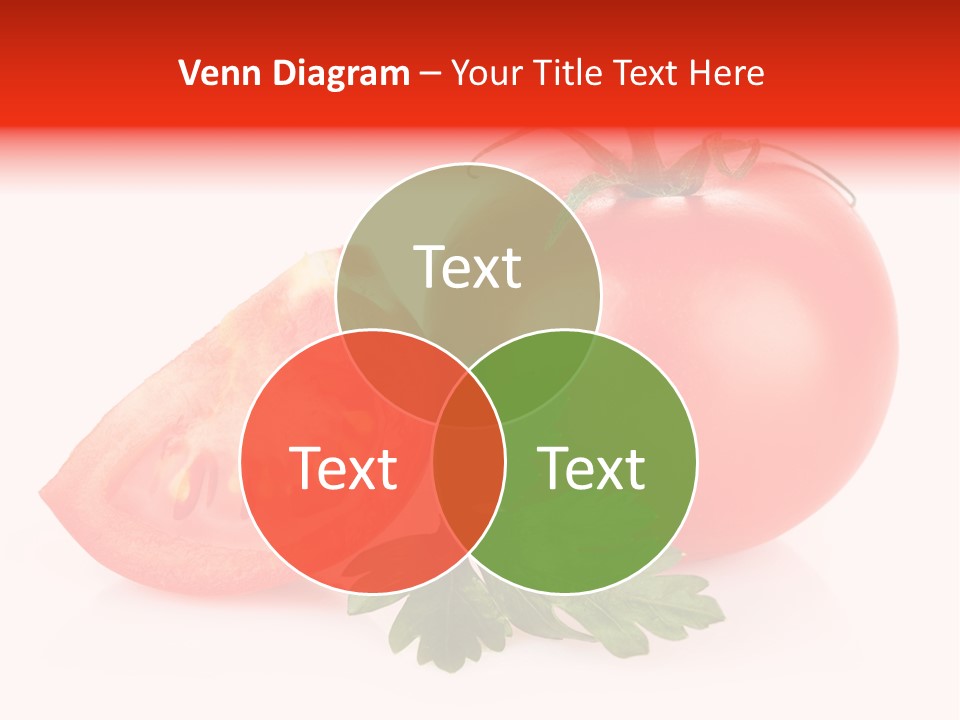 Venn Diagram – Your Title Text Here

Text

Text

Text